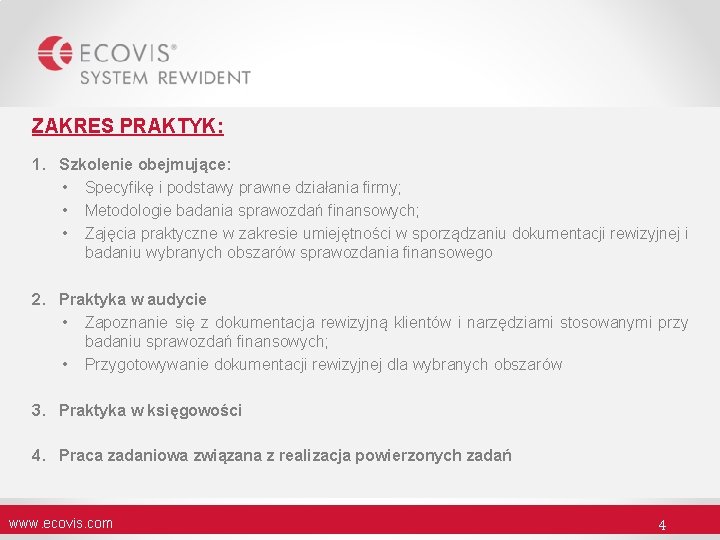 ECOVIS®
SYSTEM REWIDENT

ZAKRES PRAKTYK:

1. Szkolenie obejmujące:
• Specyfikę i podstawy prawne działania firmy;
• Metodologie badania sprawozdań finansowych;
• Zajęcia praktyczne w zakresie umiejętności w sporządzaniu dokumentacji rewizyjnej i badaniu wybranych obszarów sprawozdania finansowego

2. Praktyka w audycie
• Zapoznanie się z dokumentacja rewizyjną klientów i narzędziami stosowanymi przy badaniu sprawozdań finansowych;
• Przygotowywanie dokumentacji rewizyjnej dla wybranych obszarów

3. Praktyka w księgowości

4. Praca zadaniowa związana z realizacja powierzonych zadań

www.ecovis.com

4